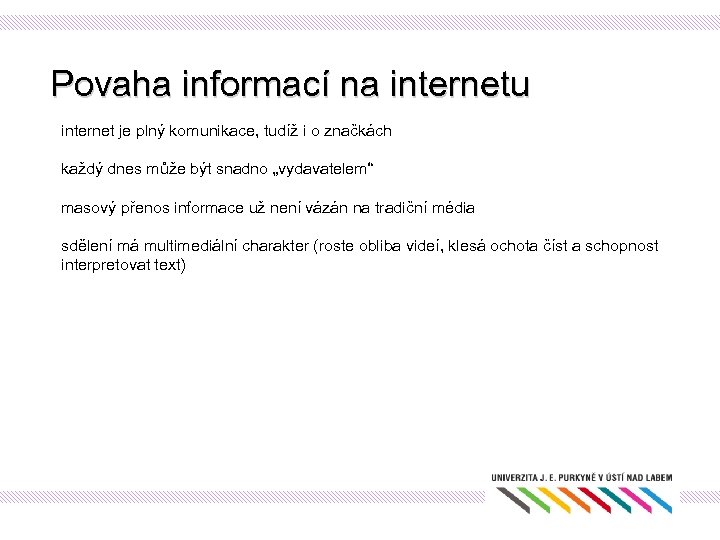 Povaha informací na internetu

internet je plný komunikace, tudíž i o značkách

každý dnes může být snadno „vydavatelem“

masový přenos informace už není vázán na tradiční média

sdělení má multimediální charakter (roste obliba videí, klesá ochota číst a schopnost interpretovat text)

UNIVERZITA J. E. PURKYNĚ V ÚSTÍ NAD LABEM